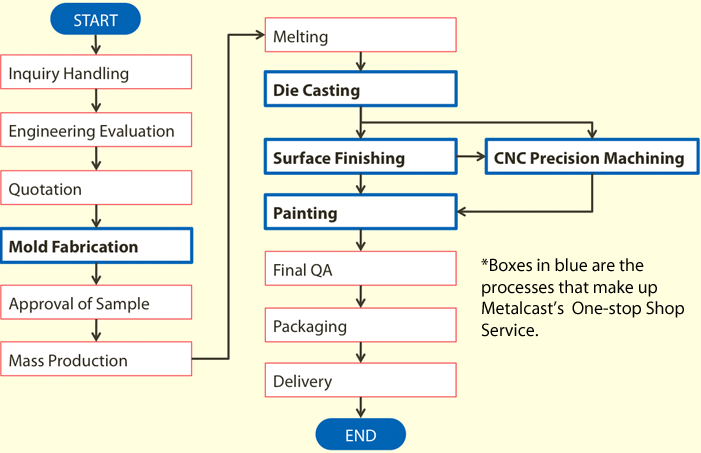 START

Inquiry Handling

Engineering Evaluation

Quotation

Mold Fabrication

Approval of Sample

Mass Production

Melting

Die Casting

Surface Finishing

CNC Precision Machining

Painting

Final QA

Packaging

Delivery

END

*Boxes in blue are the processes that make up Metalcast's One-stop Shop Service.